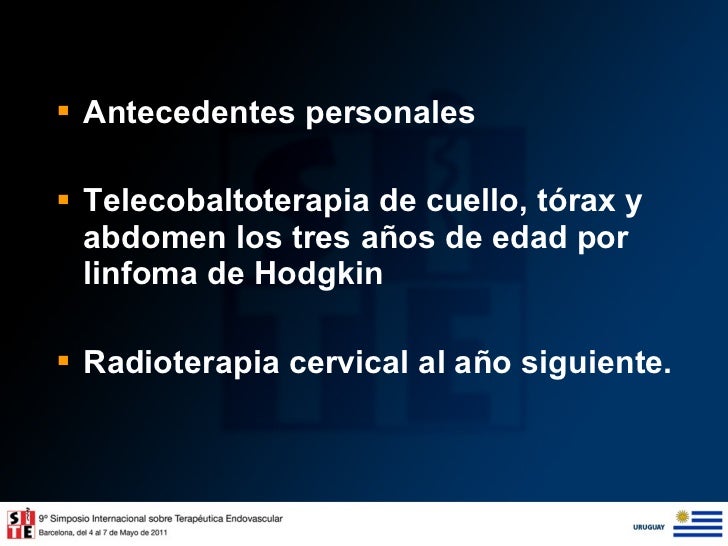 ▪ Antecedentes personales

▪ Telecobaltoterapia de cuello, tórax y abdomen los tres años de edad por linfoma de Hodgkin

▪ Radioterapia cervical al año siguiente.

SITE

9º Simposio Internacional sobre Terapéutica Endovascular

Barcelona, del 4 al 7 de Mayo de 2011

URUGUAY